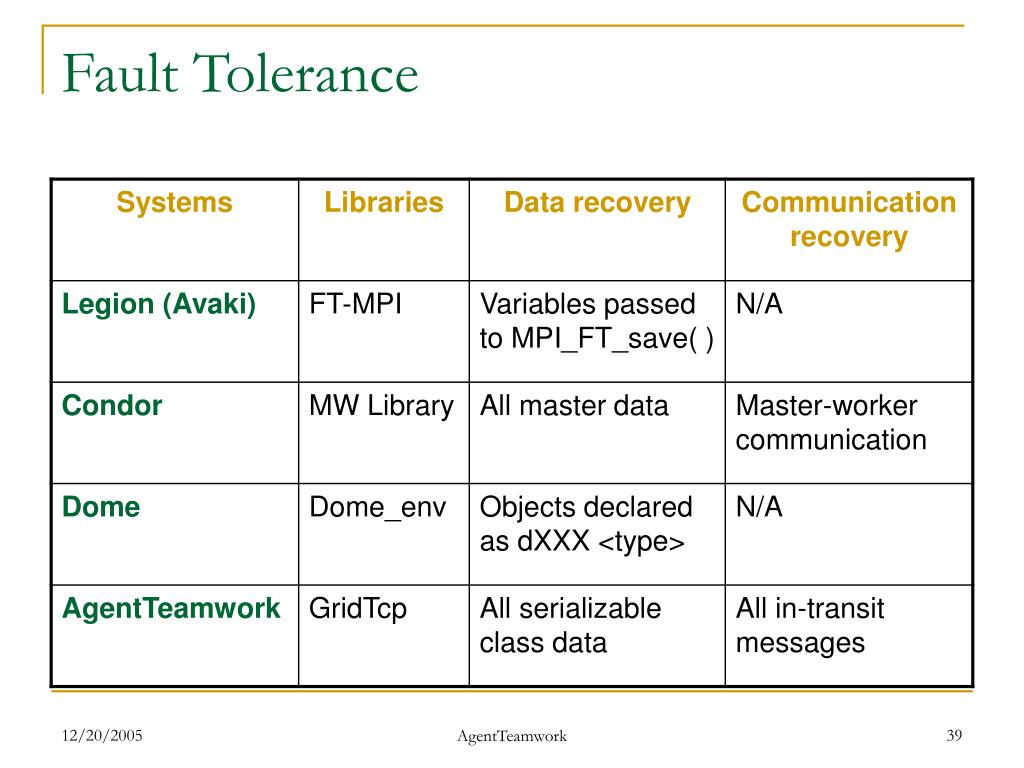 Fault Tolerance

| Systems | Libraries | Data recovery | Communication recovery |
|---|---|---|---|
| Legion (Avaki) | FT-MPI | Variables passed to MPI_FT_save( ) | N/A |
| Condor | MW Library | All master data | Master-worker communication |
| Dome | Dome_env | Objects declared as dXXX <type> | N/A |
| AgentTeamwork | GridTcp | All serializable class data | All in-transit messages |

12/20/2005

AgentTeamwork

39